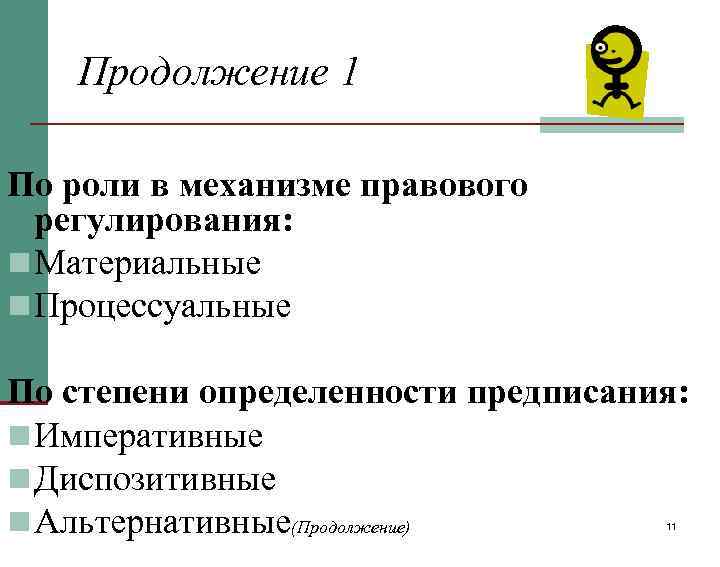 Продолжение 1

По роли в механизме правового регулирования:

Материальные

Процессуальные

По степени определенности предписания:

Императивные

Диспозитивные

Альтернативные(Продолжение)

11